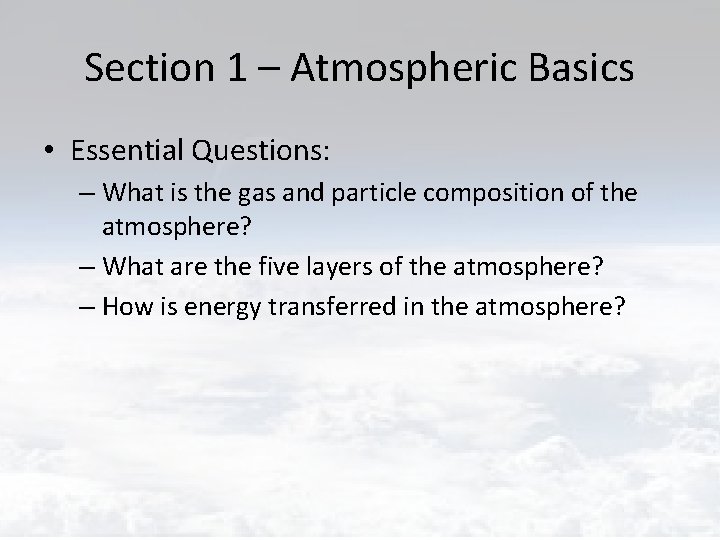 Section 1 – Atmospheric Basics

• Essential Questions:
– What is the gas and particle composition of the atmosphere?
– What are the five layers of the atmosphere?
– How is energy transferred in the atmosphere?